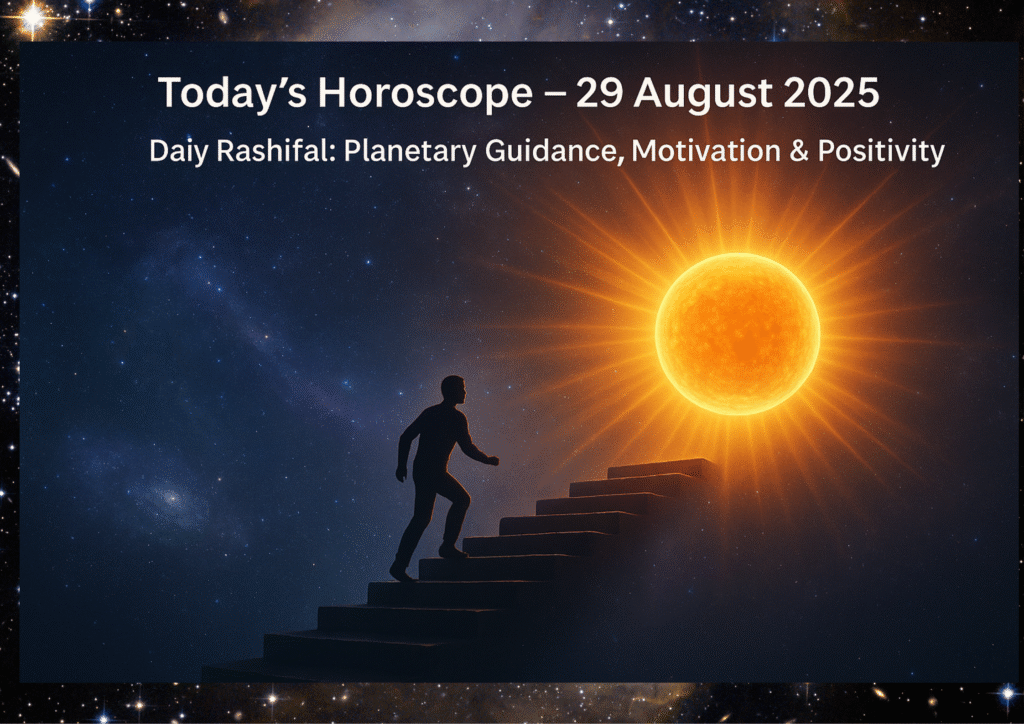 Today's Horoscope – 29 August 2025

Daiy Rashifal: Planetary Guidance, Motivation & Positivity